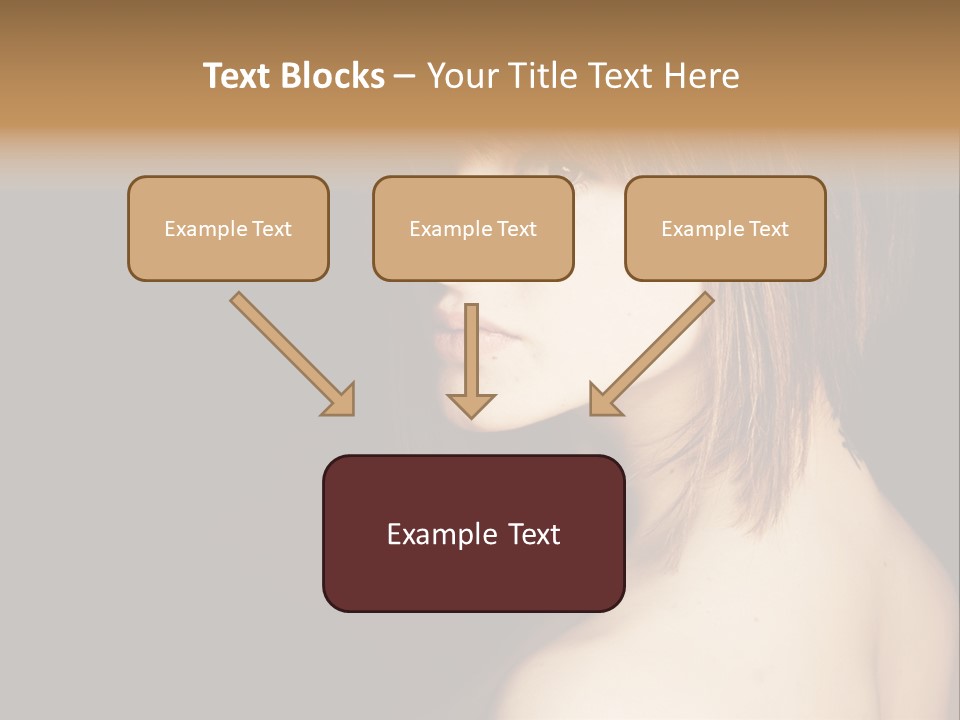 Text Blocks – Your Title Text Here

Example Text

Example Text

Example Text

Example Text